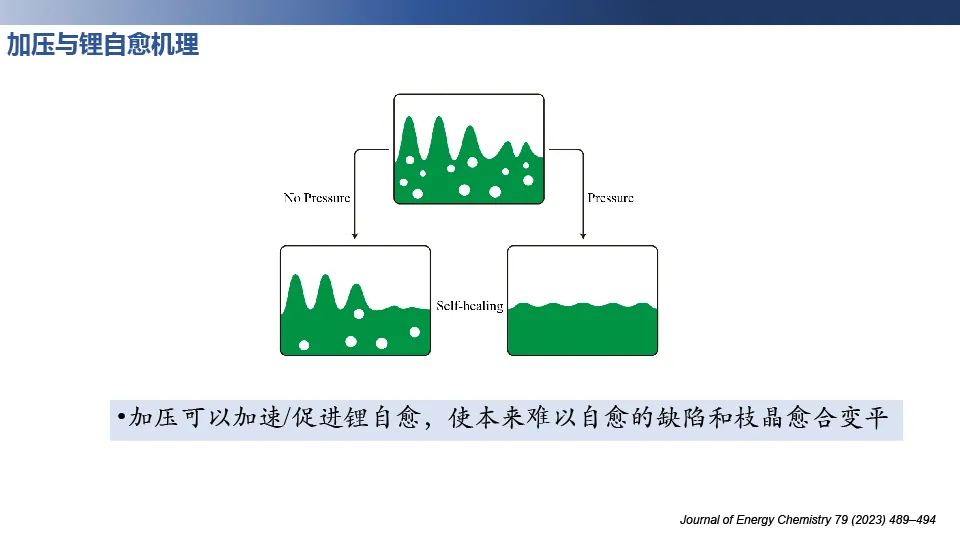 加压与锂自愈机理

No Pressure

Pressure

Self-healing

•加压可以加速/促进锂自愈，使本来难以自愈的缺陷和枝晶愈合变平

Journal of Energy Chemistry 79 (2023) 489–494